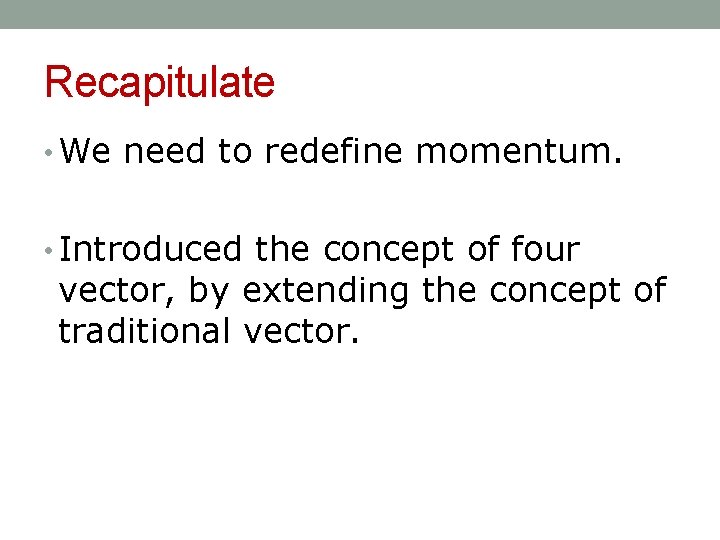 Recapitulate

• We need to redefine momentum.

• Introduced the concept of four vector, by extending the concept of traditional vector.